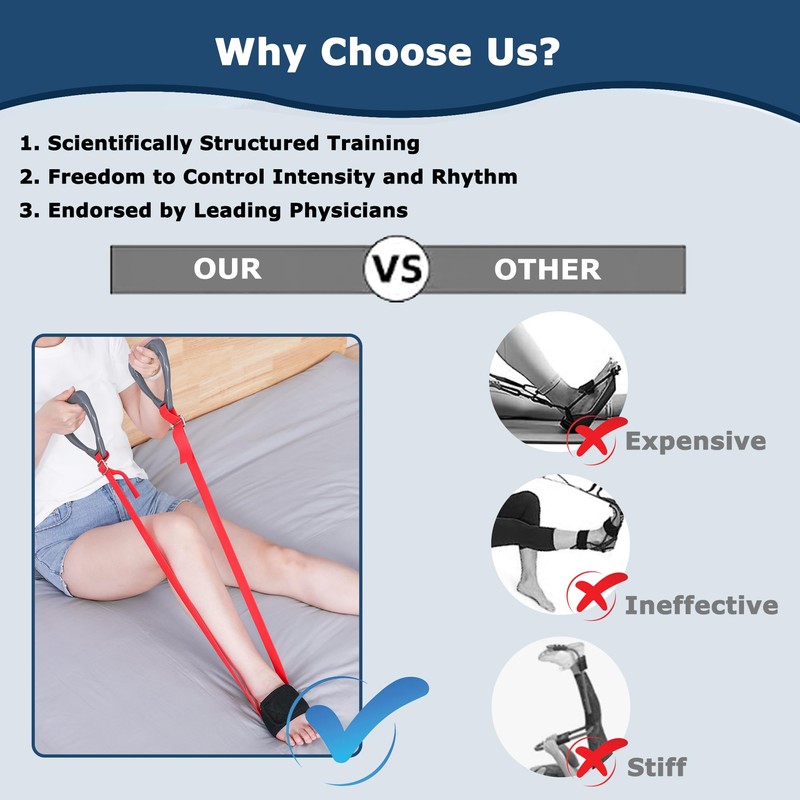 Why Choose Us?

1. Scientifically Structured Training
2. Freedom to Control Intensity and Rhythm
3. Endorsed by Leading Physicians

OUR VS OTHER

Expensive

Ineffective

Stiff